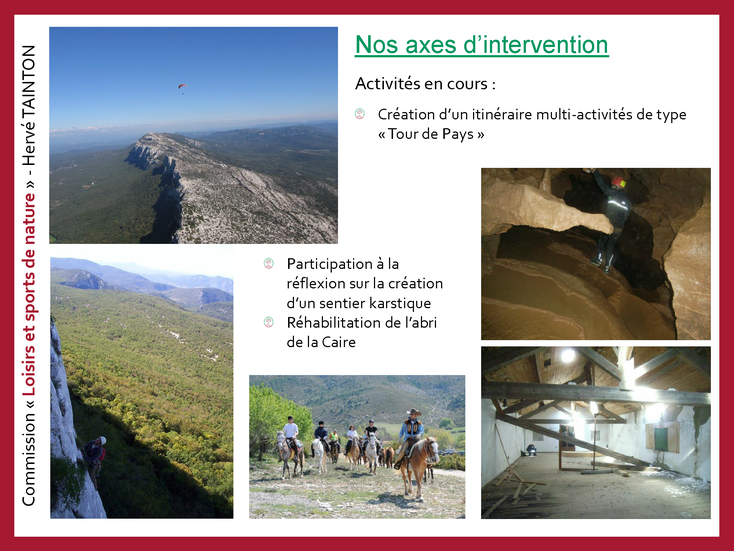 Commission « Loisirs et sports de nature » - Hervé TAINTON

Nos axes d'intervention

Activités en cours :

Création d'un itinéraire multi-activités de type « Tour de Pays »

Participation à la réflexion sur la création d'un sentier karstique

Réhabilitation de l'abri de la Caire